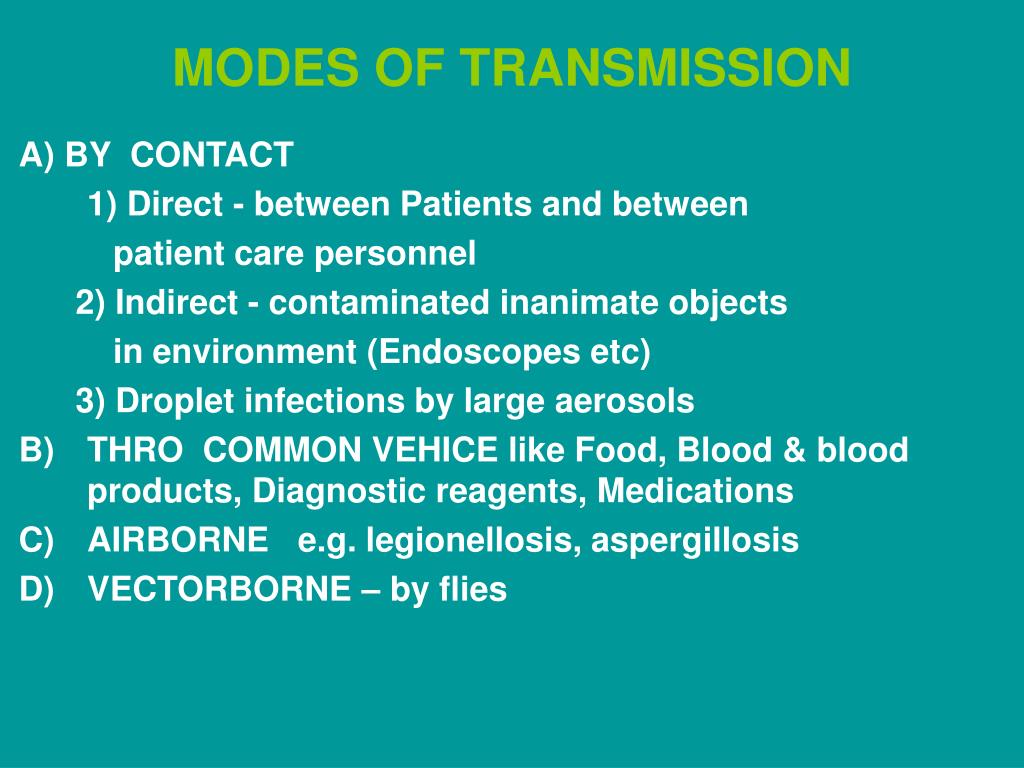 MODES OF TRANSMISSION

A) BY CONTACT

1) Direct - between Patients and between patient care personnel

2) Indirect - contaminated inanimate objects in environment (Endoscopes etc)

3) Droplet infections by large aerosols

B) THRO COMMON VEHICE like Food, Blood & blood products, Diagnostic reagents, Medications

C) AIRBORNE e.g. legionellosis, aspergillosis

D) VECTORBORNE – by flies